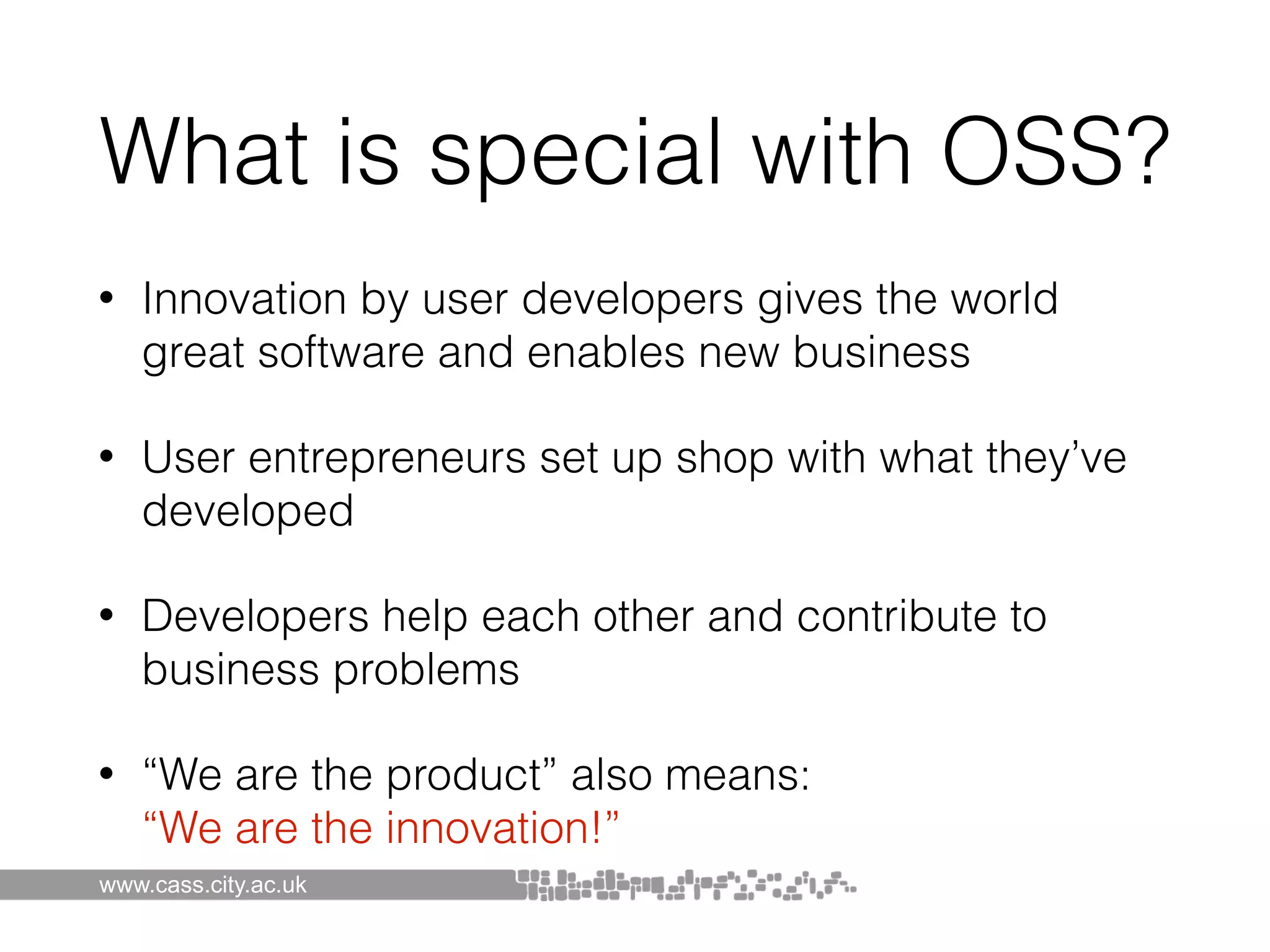 What is special with OSS?

• Innovation by user developers gives the world great software and enables new business

• User entrepreneurs set up shop with what they've developed

• Developers help each other and contribute to business problems

• "We are the product" also means: "We are the innovation!"

www.cass.city.ac.uk